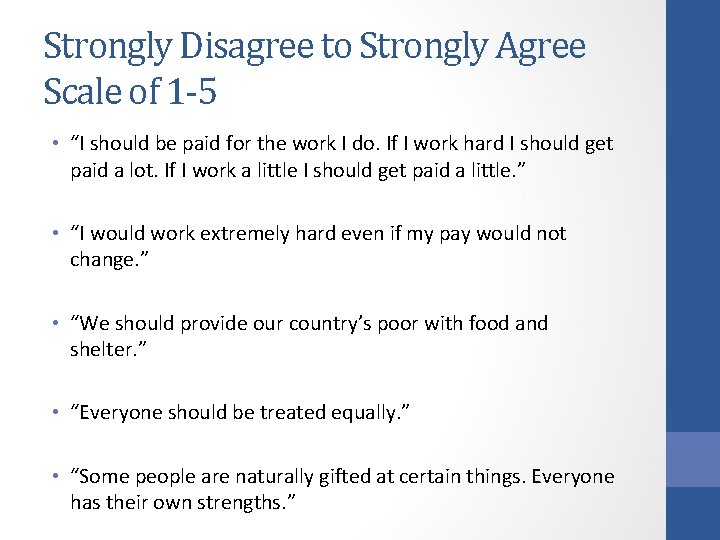 Strongly Disagree to Strongly Agree Scale of 1-5

• “I should be paid for the work I do. If I work hard I should get paid a lot. If I work a little I should get paid a little.”

• “I would work extremely hard even if my pay would not change.”

• “We should provide our country’s poor with food and shelter.”

• “Everyone should be treated equally.”

• “Some people are naturally gifted at certain things. Everyone has their own strengths.”